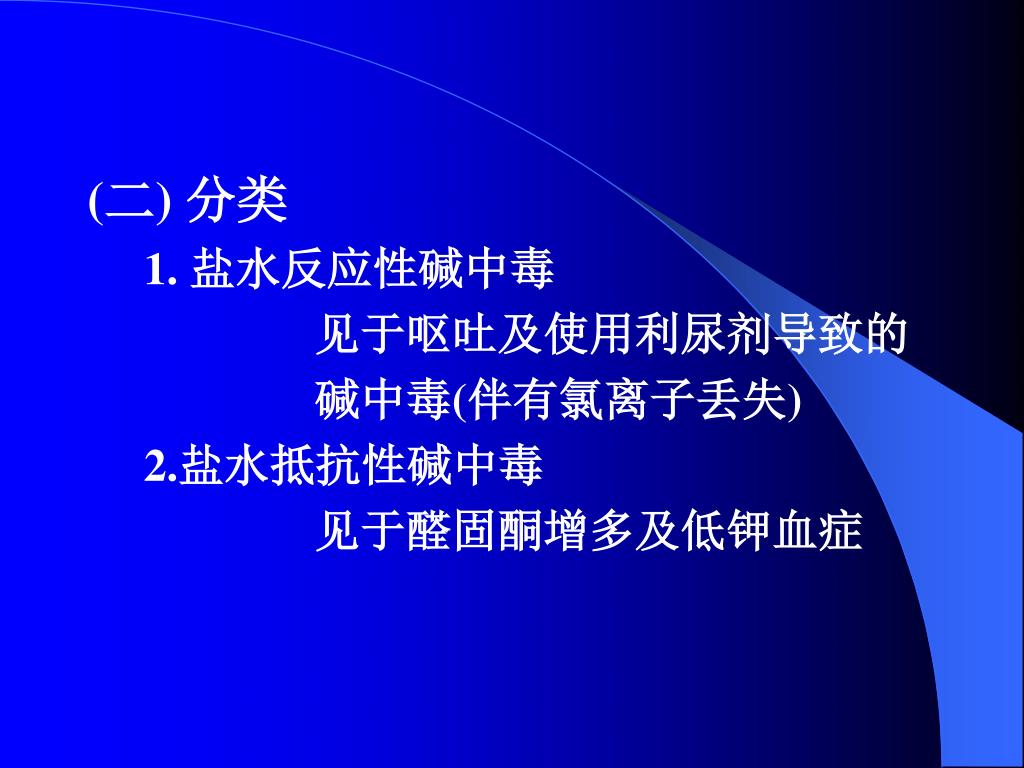 (二) 分类

1. 盐水反应性碱中毒

见于呕吐及使用利尿剂导致的碱中毒(伴有氯离子丢失)

2.盐水抵抗性碱中毒

见于醛固酮增多及低钾血症